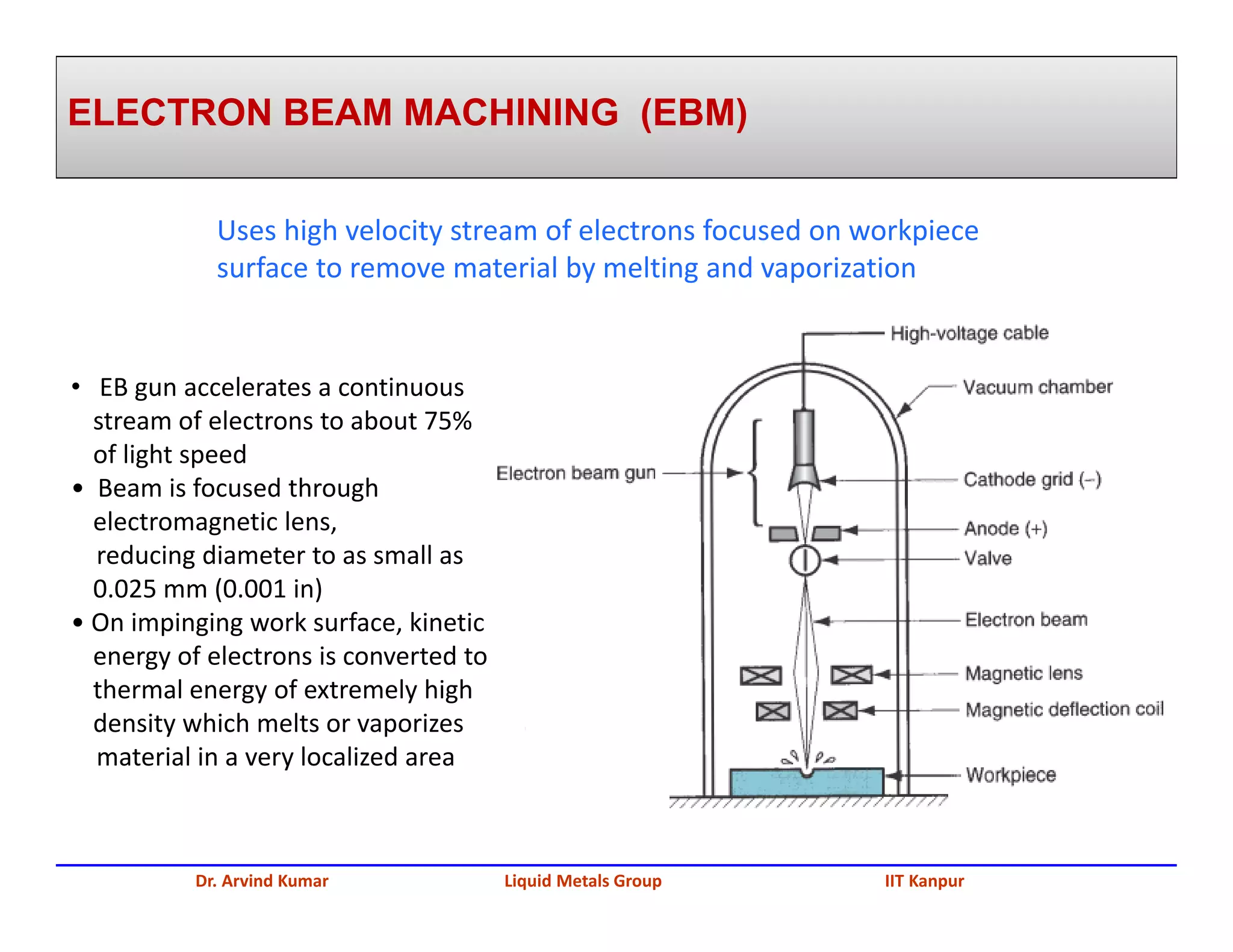 ELECTRON BEAM MACHINING (EBM)

Uses high velocity stream of electrons focused on workpiece surface to remove material by melting and vaporization

• EB gun accelerates a continuous stream of electrons to about 75% of light speed
• Beam is focused through electromagnetic lens, reducing diameter to as small as 0.025 mm (0.001 in)
• On impinging work surface, kinetic energy of electrons is converted to thermal energy of extremely high density which melts or vaporizes material in a very localized area

High-voltage cable
Vacuum chamber
Electron beam gun
Cathode grid (–)
Anode (+)
Valve
Electron beam
Magnetic lens
Magnetic deflection coil
Workpiece

Dr. Arvind Kumar Liquid Metals Group IIT Kanpur